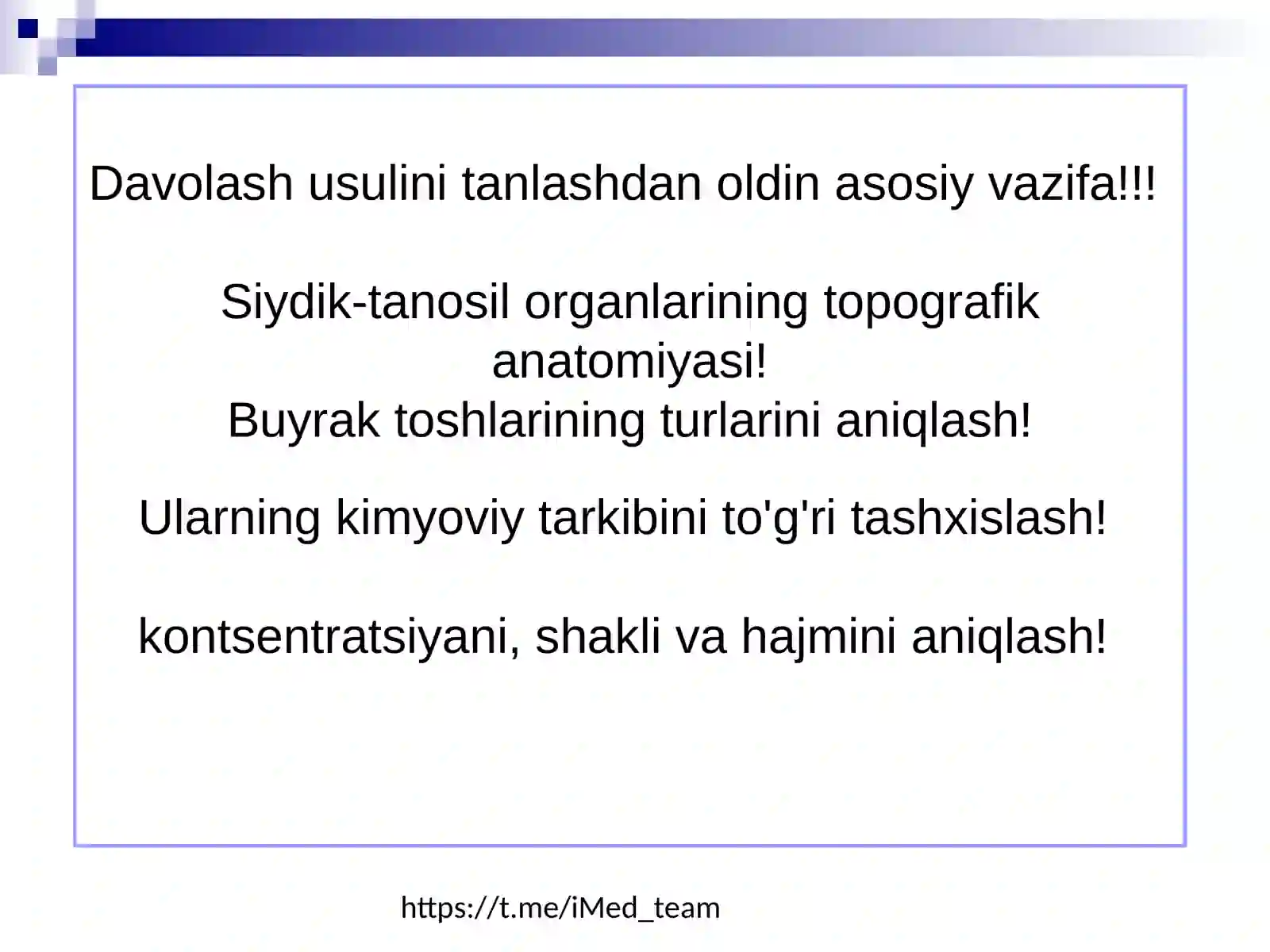 Davolash usulini tanlashdan oldin asosiy vazifa!!!

Siydik-tanosil organlarining topografik anatomiyasi!
Buyrak toshlarining turlarini aniqlash!

Ularning kimyoviy tarkibini to'g'ri tashxislash!

kontsentratsiyani, shakli va hajmini aniqlash!

https://t.me/iMed_team